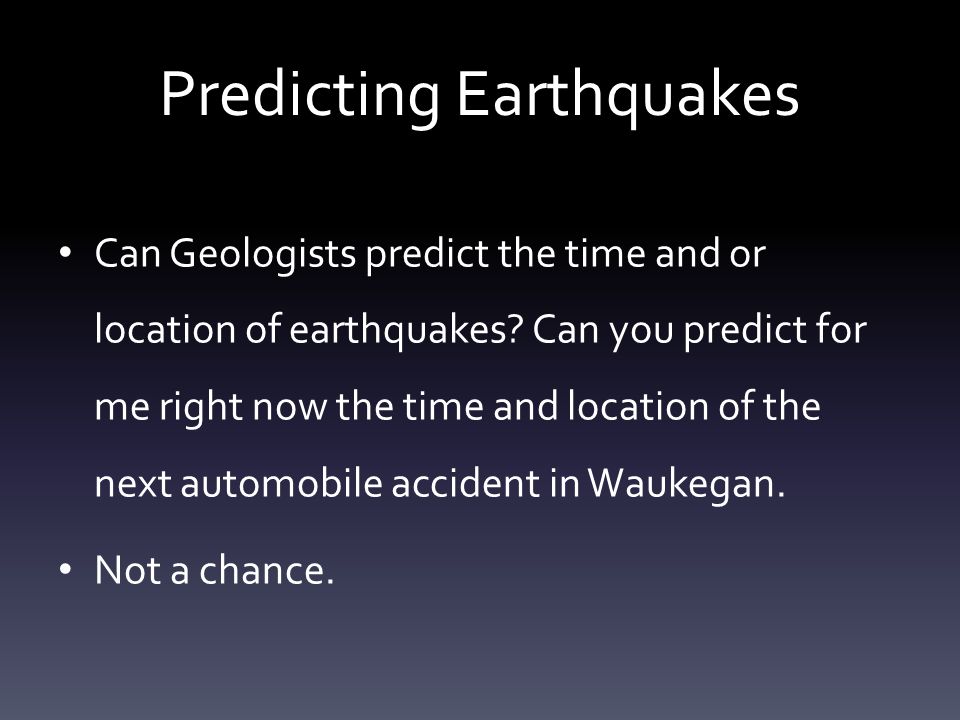 Predicting Earthquakes

• Can Geologists predict the time and or location of earthquakes? Can you predict for me right now the time and location of the next automobile accident in Waukegan.

• Not a chance.